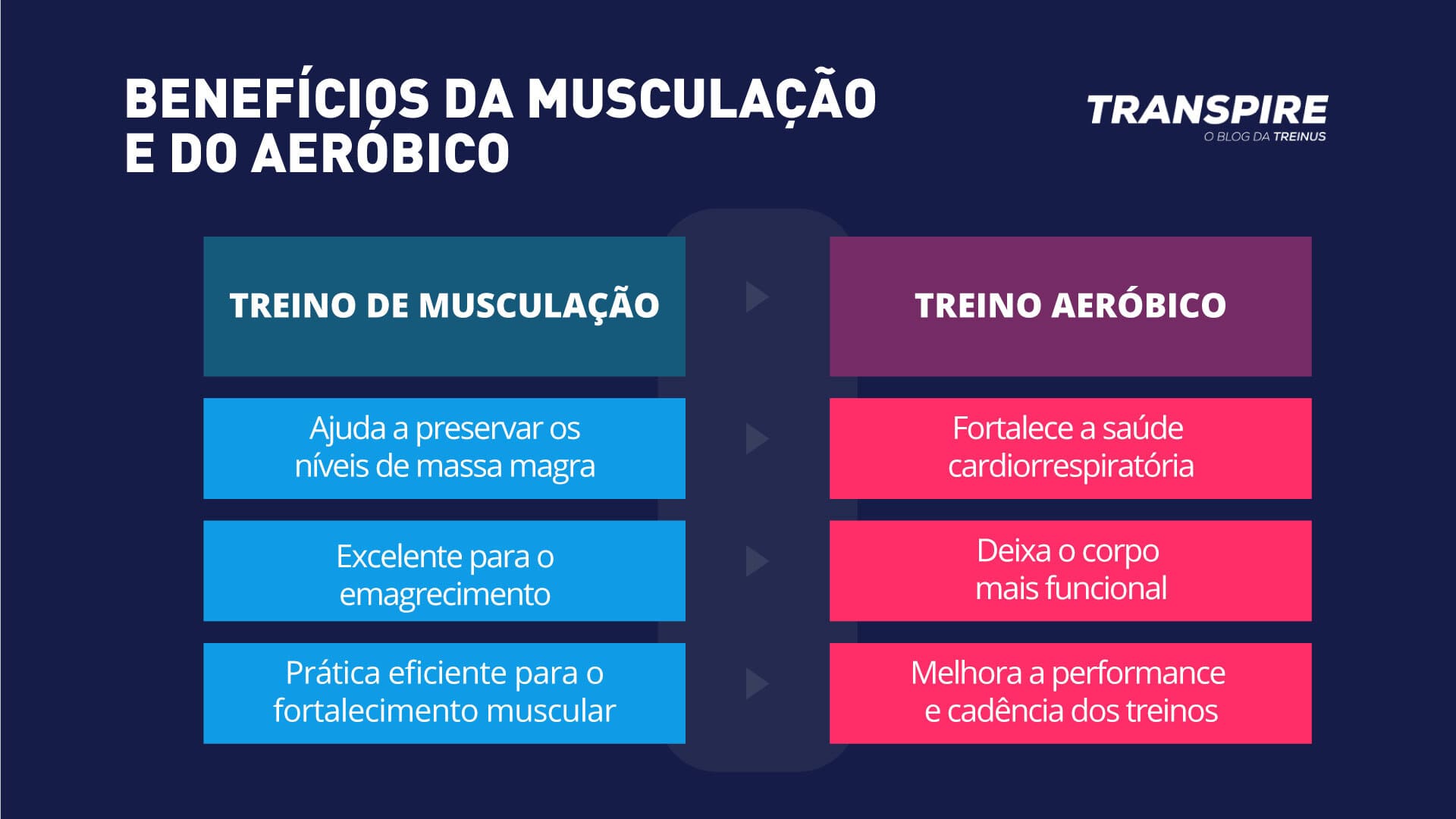 BENEFÍCIOS DA MUSCULAÇÃO E DO AERÓBICO

TRANSPIRE
O BLOG DA TREINUS

| TREINO DE MUSCULAÇÃO | TREINO AERÓBICO |
|---|---|
| Ajuda a preservar os níveis de massa magra | Fortalece a saúde cardiorrespiratória |
| Excelente para o emagrecimento | Deixa o corpo mais funcional |
| Prática eficiente para o fortalecimento muscular | Melhora a performance e cadência dos treinos |